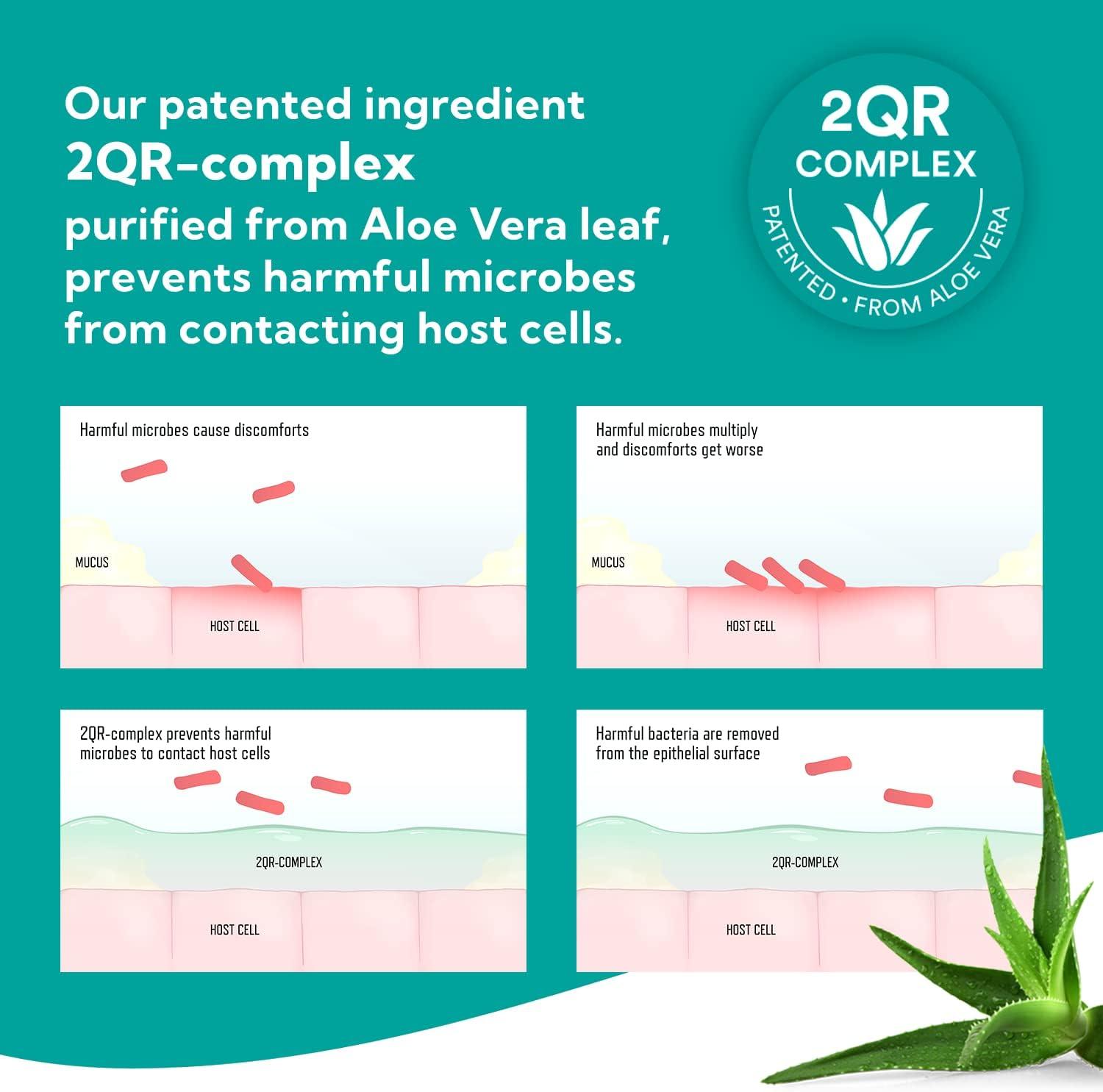 Our patented ingredient
2QR-complex
purified from Aloe Vera leaf, prevents harmful microbes from contacting host cells.

2QR
COMPLEX
PATENTED • FROM ALOE VERA

Harmful microbes cause discomforts

MUCUS

HOST CELL

Harmful microbes multiply and discomforts get worse

MUCUS

HOST CELL

2QR-complex prevents harmful microbes to contact host cells

2QR-COMPLEX

HOST CELL

Harmful bacteria are removed from the epithelial surface

2QR-COMPLEX

HOST CELL